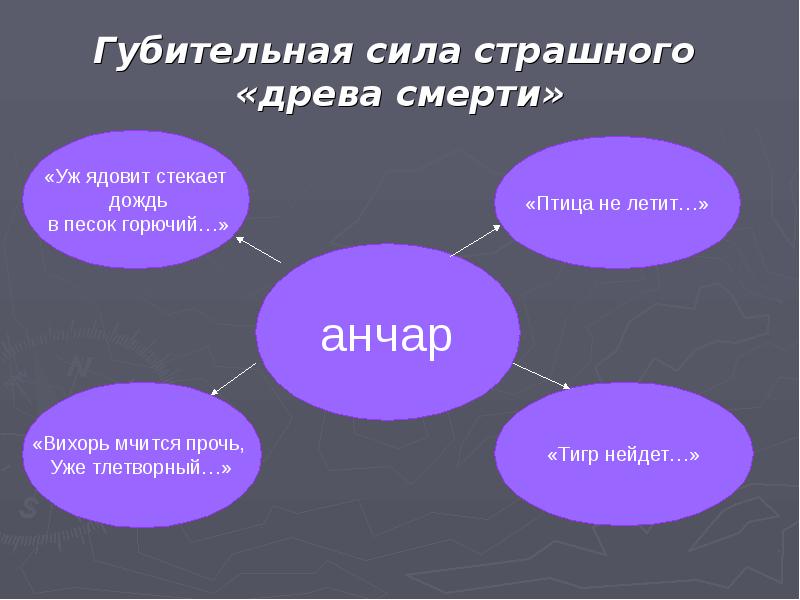 Губительная сила страшного «древа смерти»

«Уж ядовит стекает дождь в песок горючий…»

«Птица не летит…»

анчар

«Вихорь мчится прочь, Уже тлетворный…»

«Тигр нейдет…»